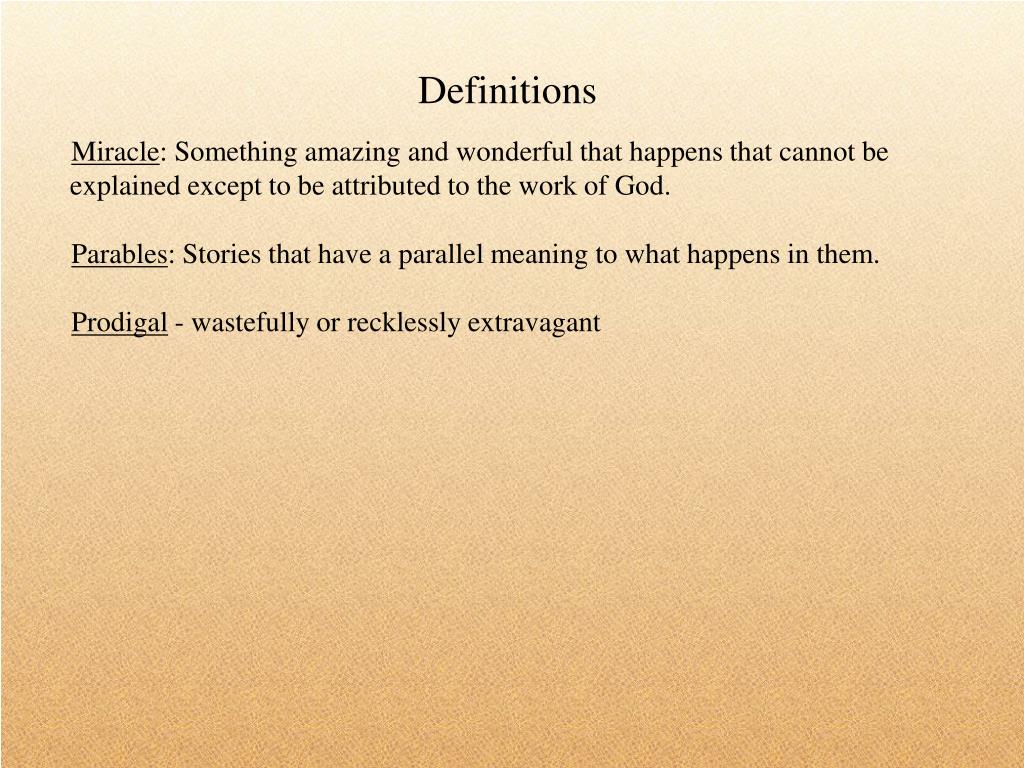 Definitions

Miracle: Something amazing and wonderful that happens that cannot be explained except to be attributed to the work of God.

Parables: Stories that have a parallel meaning to what happens in them.

Prodigal - wastefully or recklessly extravagant